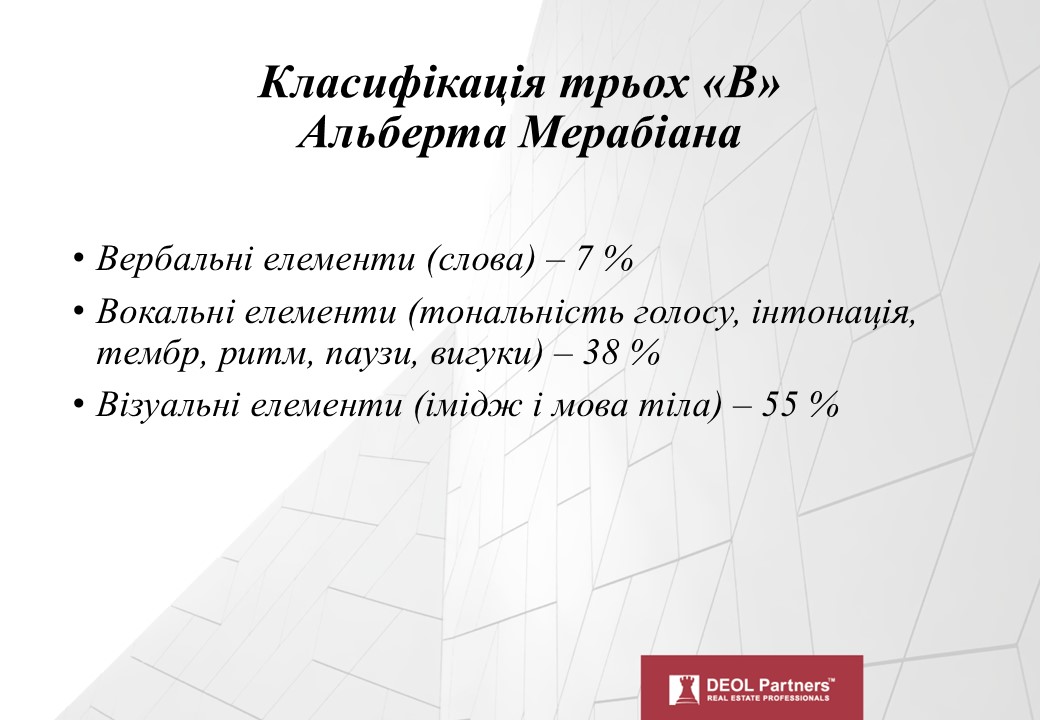 Класифікація трьох «В» Альберта Мерабіана

• Вербальні елементи (слова) – 7 %
• Вокальні елементи (тональність голосу, інтонація, тембр, ритм, паузи, вигуки) – 38 %
• Візуальні елементи (імідж і мова тіла) – 55 %

DEOL Partners™
REAL ESTATE PROFESSIONALS